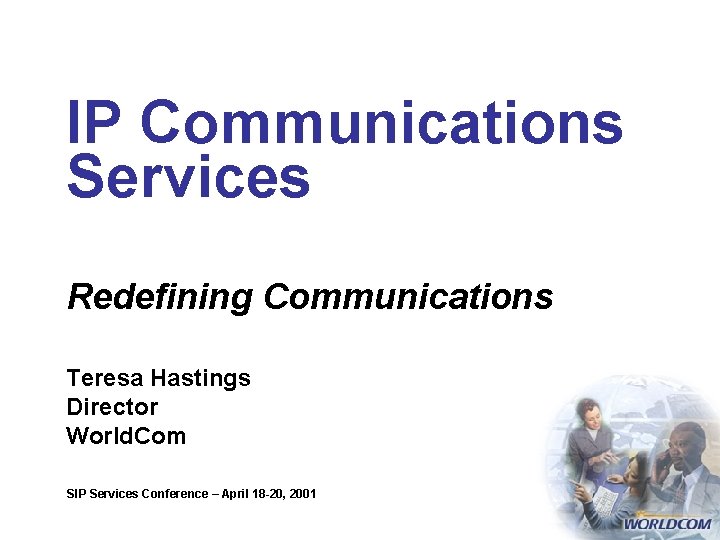 IP Communications Services

Redefining Communications

Teresa Hastings
Director
WorldCom

SIP Services Conference – April 18-20, 2001

WORLDCOM